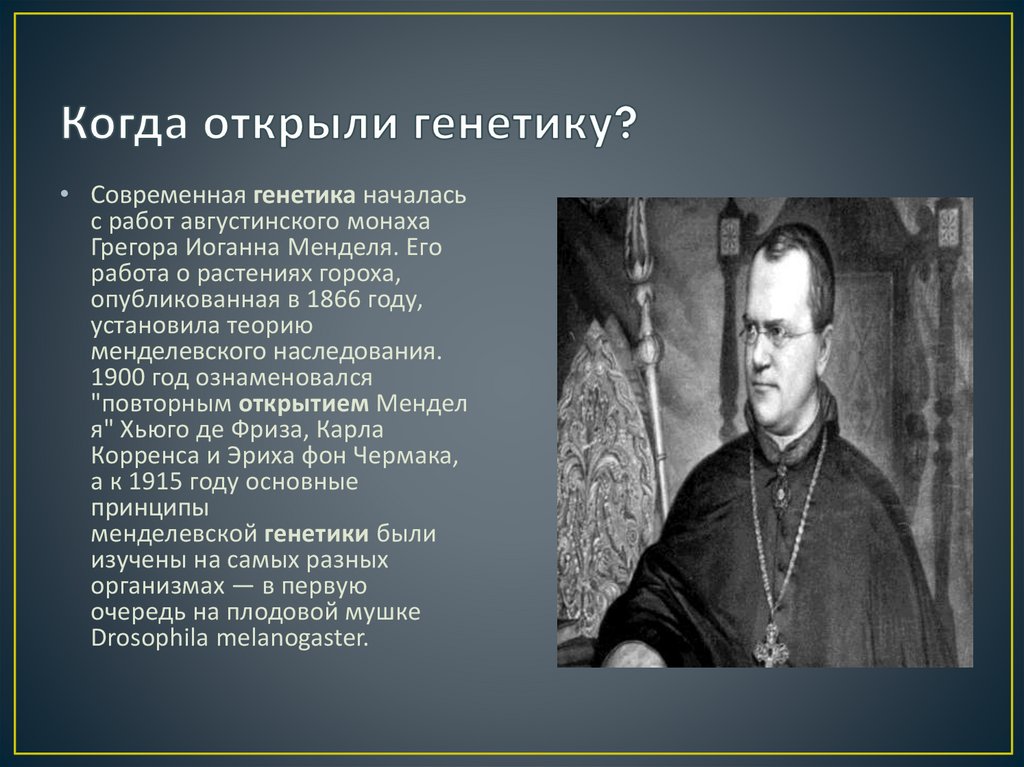 Когда открыли генетику?

• Современная генетика началась с работ августинского монаха Грегора Иоганна Менделя. Его работа о растениях гороха, опубликованная в 1866 году, установила теорию менделевского наследования. 1900 год ознаменовался "повторным открытием Менделя" Хьюго де Фриза, Карла Корренса и Эриха фон Чермака, а к 1915 году основные принципы менделевской генетики были изучены на самых разных организмах — в первую очередь на плодовой мушке Drosophila melanogaster.